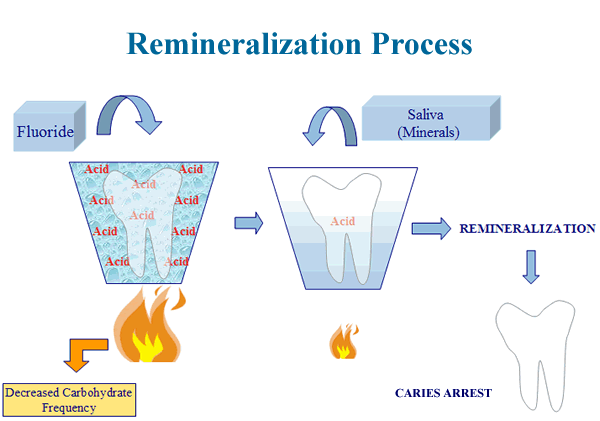 Remineralization Process

Fluoride

Saliva (Minerals)

Acid Acid
Acid
Acid Acid
Acid
Acid Acid
Acid Acid

Acid

REMINERALIZATION

Decreased Carbohydrate Frequency

CARIES ARREST